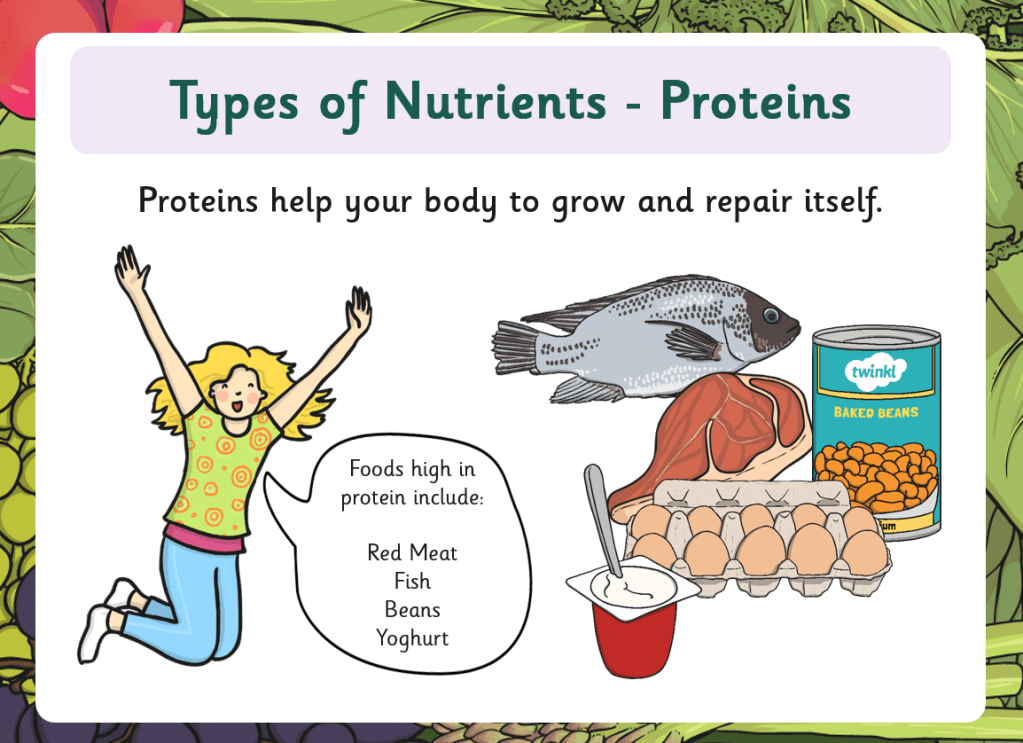 Types of Nutrients - Proteins

Proteins help your body to grow and repair itself.

Foods high in protein include:

Red Meat
Fish
Beans
Yoghurt

twinkl
BAKED BEANS